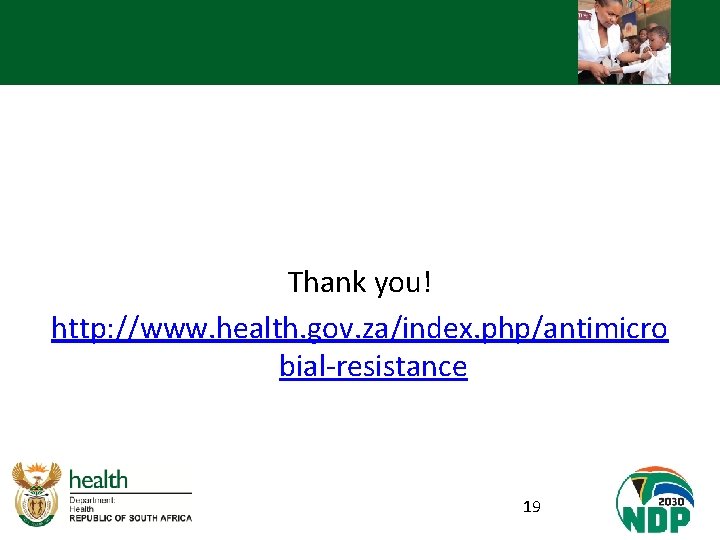 Thank you!

http://www.health.gov.za/index.php/antimicrobial-resistance

health
Department:
Health
REPUBLIC OF SOUTH AFRICA

19

2030
NDP